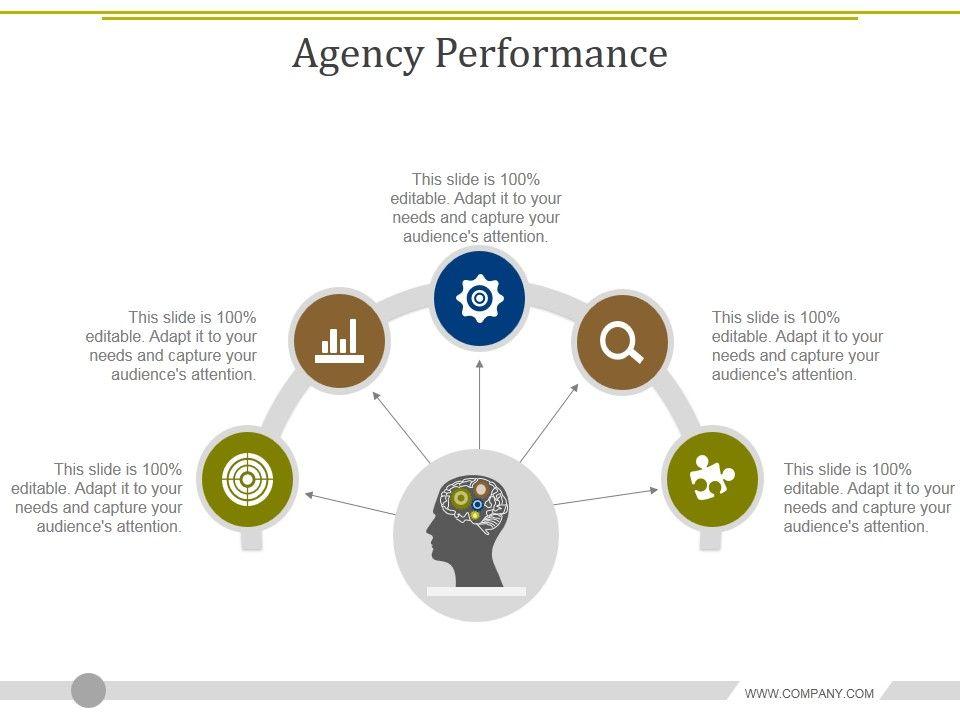 Agency Performance

This slide is 100% editable. Adapt it to your needs and capture your audience's attention.

This slide is 100% editable. Adapt it to your needs and capture your audience's attention.

This slide is 100% editable. Adapt it to your needs and capture your audience's attention.

This slide is 100% editable. Adapt it to your needs and capture your audience's attention.

This slide is 100% editable. Adapt it to your needs and capture your audience's attention.

WWW.COMPANY.COM